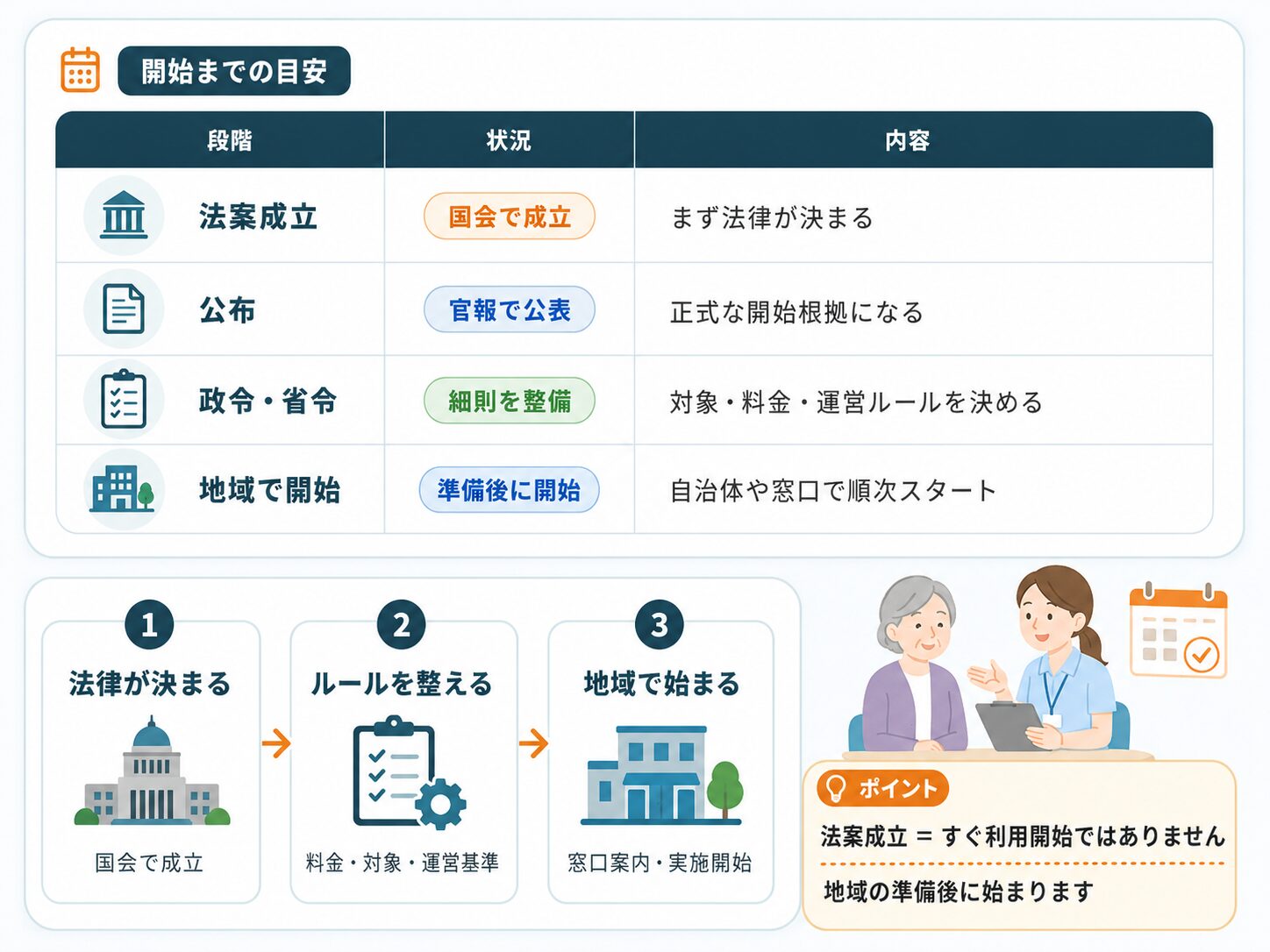 開始までの目安

| 段階 | 状況 | 内容 |
|---|---|---|
| 法案成立 | 国会で成立 | まず法律が決まる |
| 公布 | 官報で公表 | 正式な開始根拠になる |
| 政令・省令 | 細則を整備 | 対象・料金・運営ルールを決める |
| 地域で開始 | 準備後に開始 | 自治体や窓口で順次スタート |

1
法律が決まる
国会で成立

2
ルールを整える
料金・対象・運営基準

3
地域で始まる
窓口案内・実施開始

ポイント
法案成立 = すぐ利用開始ではありません
地域の準備後に始まります